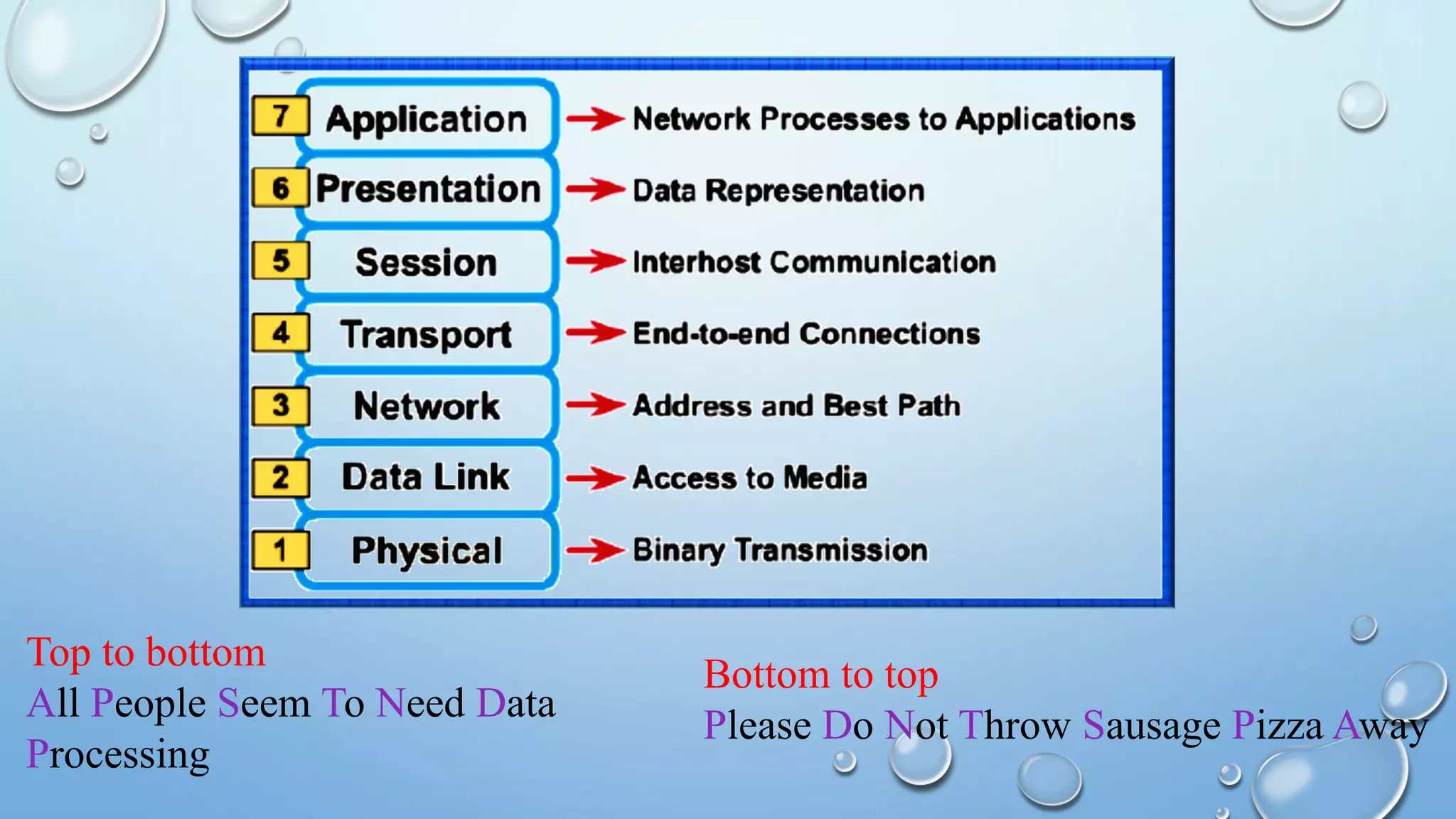 7 Application → Network Processes to Applications

6 Presentation → Data Representation

5 Session → Interhost Communication

4 Transport → End-to-end Connections

3 Network → Address and Best Path

2 Data Link → Access to Media

1 Physical → Binary Transmission

Top to bottom
All People Seem To Need Data Processing

Bottom to top
Please Do Not Throw Sausage Pizza Away